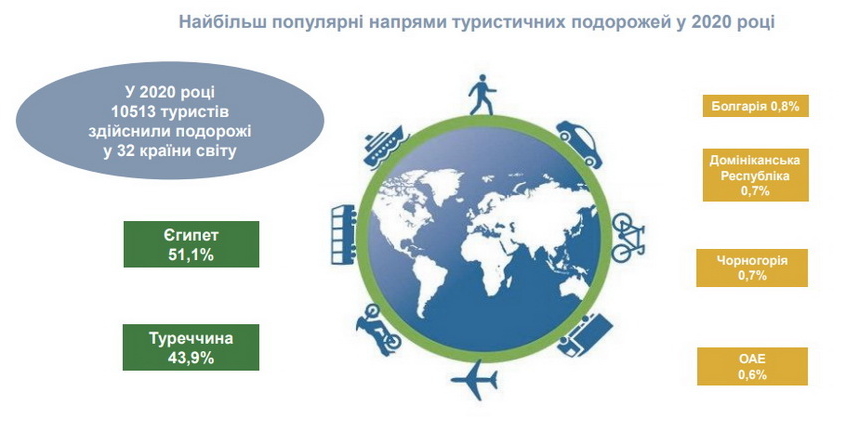 Найбільш популярні напрями туристичних подорожей у 2020 році

У 2020 році 10513 туристів здійснили подорожі у 32 країни світу

Єгипет
51,1%

Туреччина
43,9%

Болгарія 0,8%

Домініканська Республіка
0,7%

Чорногорія
0,7%

ОАЕ
0,6%